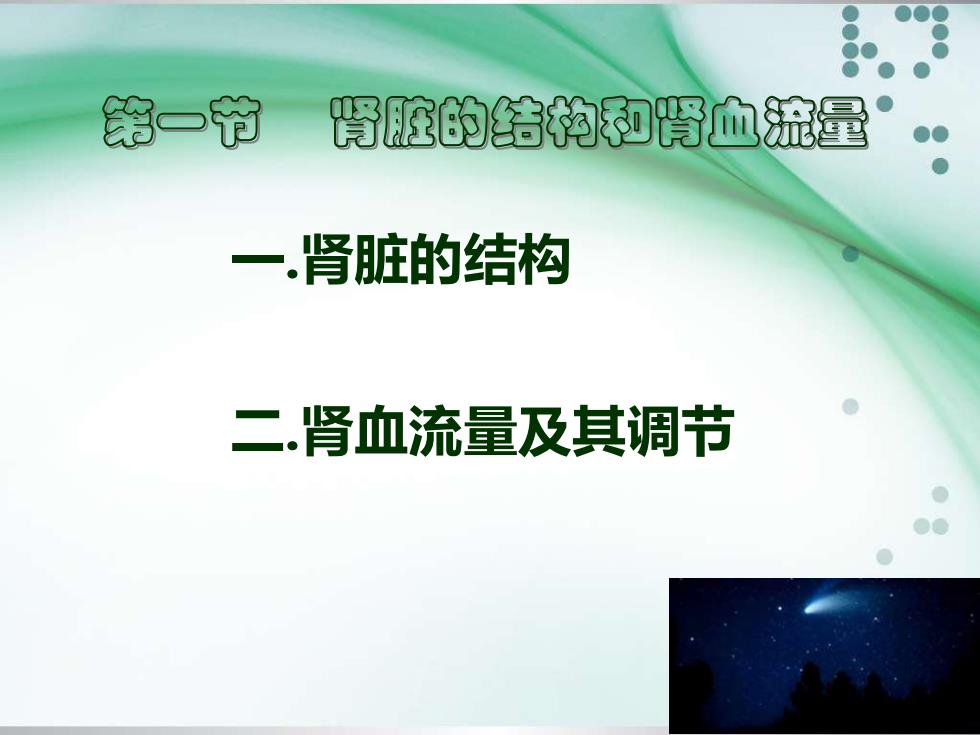 第一节　肾脏的结构和肾血流量

一.肾脏的结构

二.肾血流量及其调节